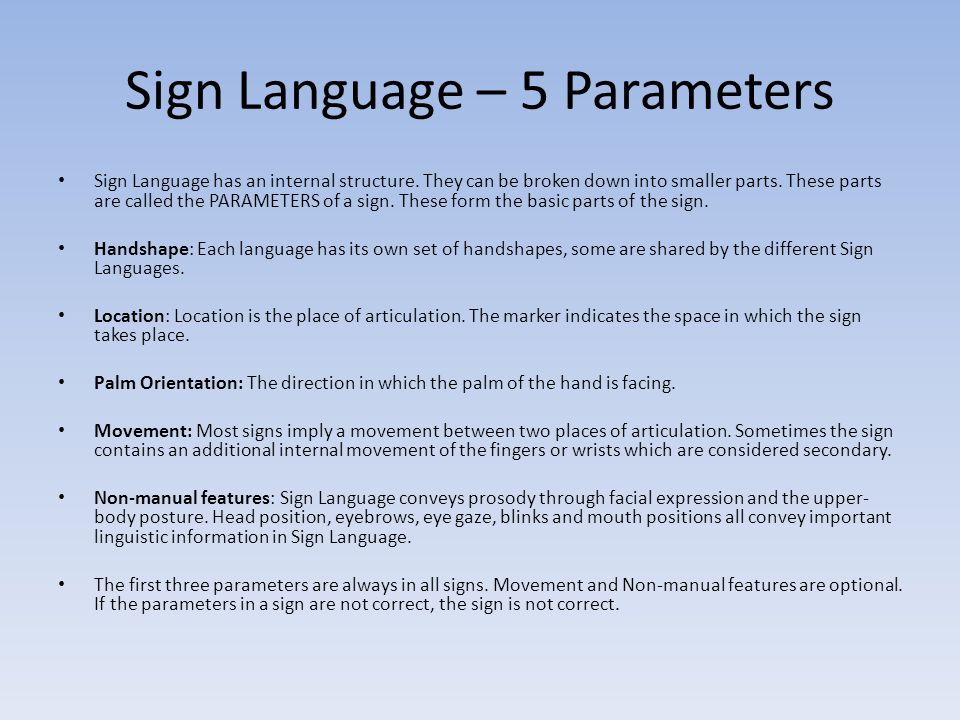 Sign Language – 5 Parameters

• Sign Language has an internal structure. They can be broken down into smaller parts. These parts are called the PARAMETERS of a sign. These form the basic parts of the sign.

• Handshape: Each language has its own set of handshapes, some are shared by the different Sign Languages.

• Location: Location is the place of articulation. The marker indicates the space in which the sign takes place.

• Palm Orientation: The direction in which the palm of the hand is facing.

• Movement: Most signs imply a movement between two places of articulation. Sometimes the sign contains an additional internal movement of the fingers or wrists which are considered secondary.

• Non-manual features: Sign Language conveys prosody through facial expression and the upper-body posture. Head position, eyebrows, eye gaze, blinks and mouth positions all convey important linguistic information in Sign Language.

• The first three parameters are always in all signs. Movement and Non-manual features are optional. If the parameters in a sign are not correct, the sign is not correct.